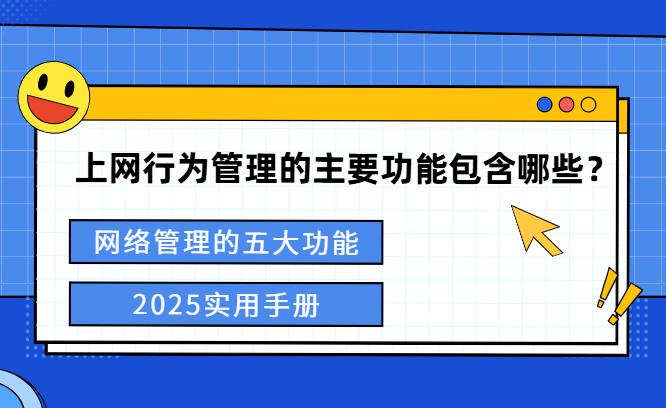 上网行为管理的主要功能包含哪些？

网络管理的五大功能

2025实用手册